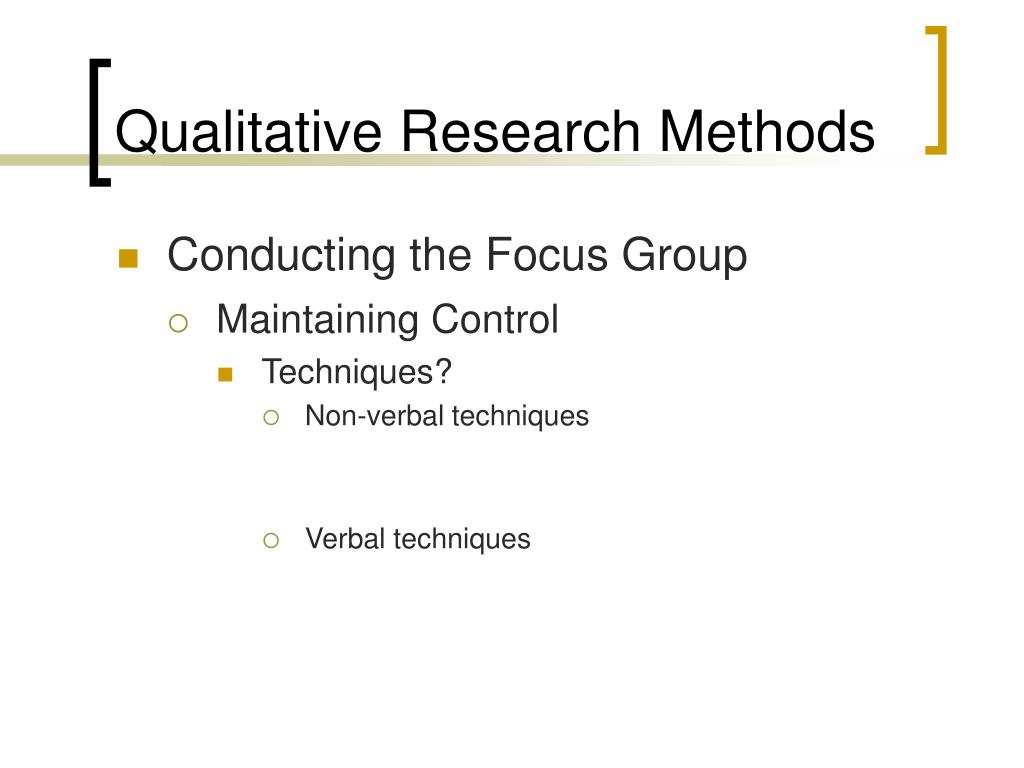 Qualitative Research Methods

Conducting the Focus Group

Maintaining Control

Techniques?

Non-verbal techniques

Verbal techniques